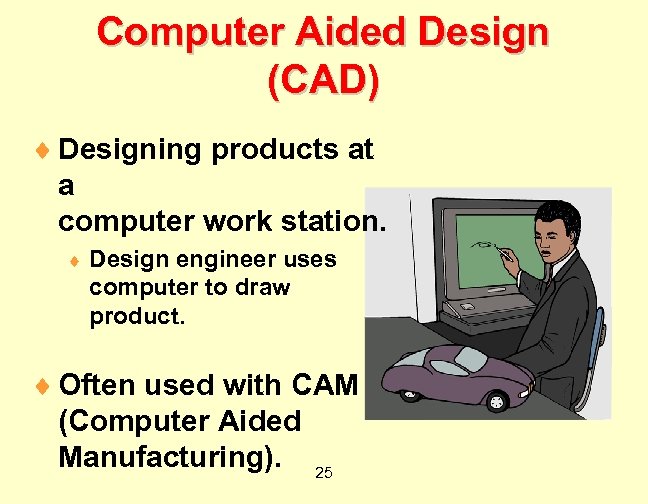 Computer Aided Design (CAD)

♦ Designing products at a computer work station.

♦ Design engineer uses computer to draw product.

♦ Often used with CAM (Computer Aided Manufacturing).

25